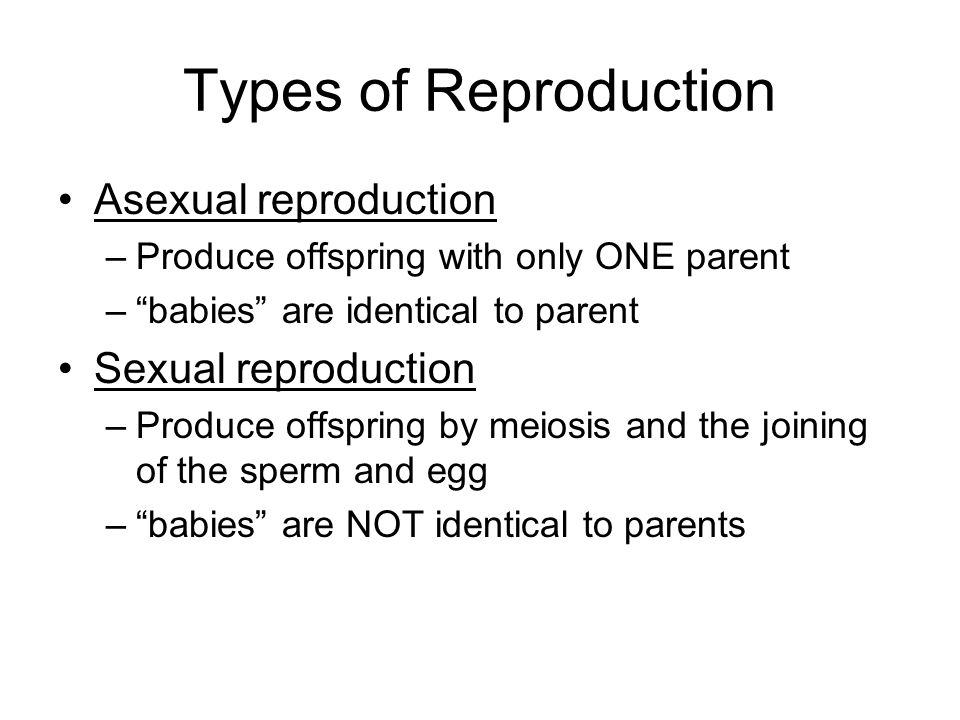 Types of Reproduction

• Asexual reproduction
– Produce offspring with only ONE parent
– “babies” are identical to parent

• Sexual reproduction
– Produce offspring by meiosis and the joining of the sperm and egg
– “babies” are NOT identical to parents